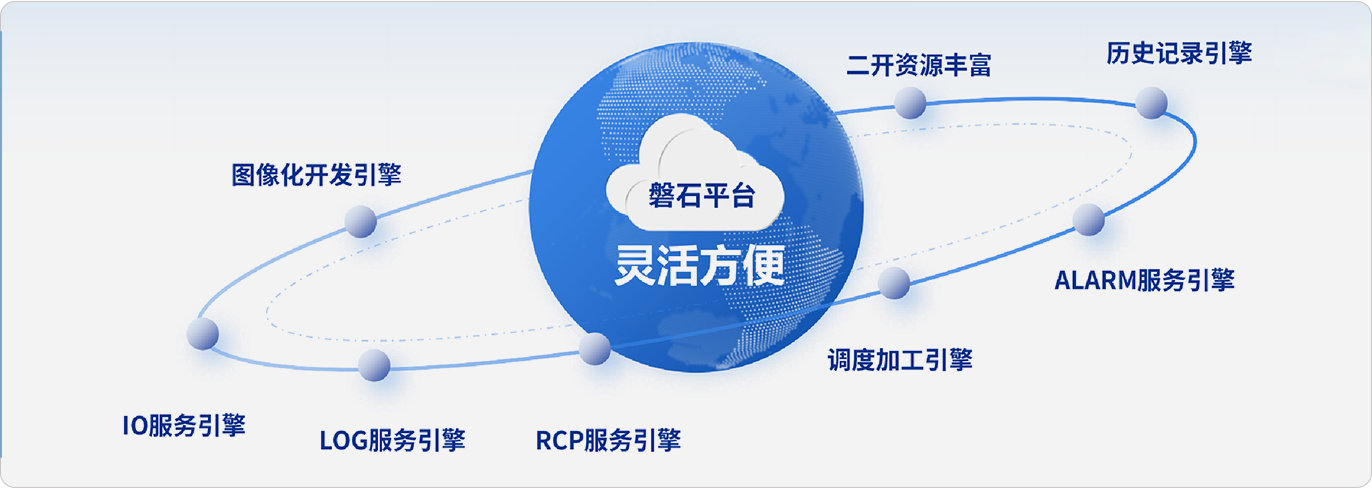 二开资源丰富

历史记录引擎

图像化开发引擎

磐石平台

灵活方便

ALARM服务引擎

调度加工引擎

IO服务引擎

LOG服务引擎

RCP服务引擎